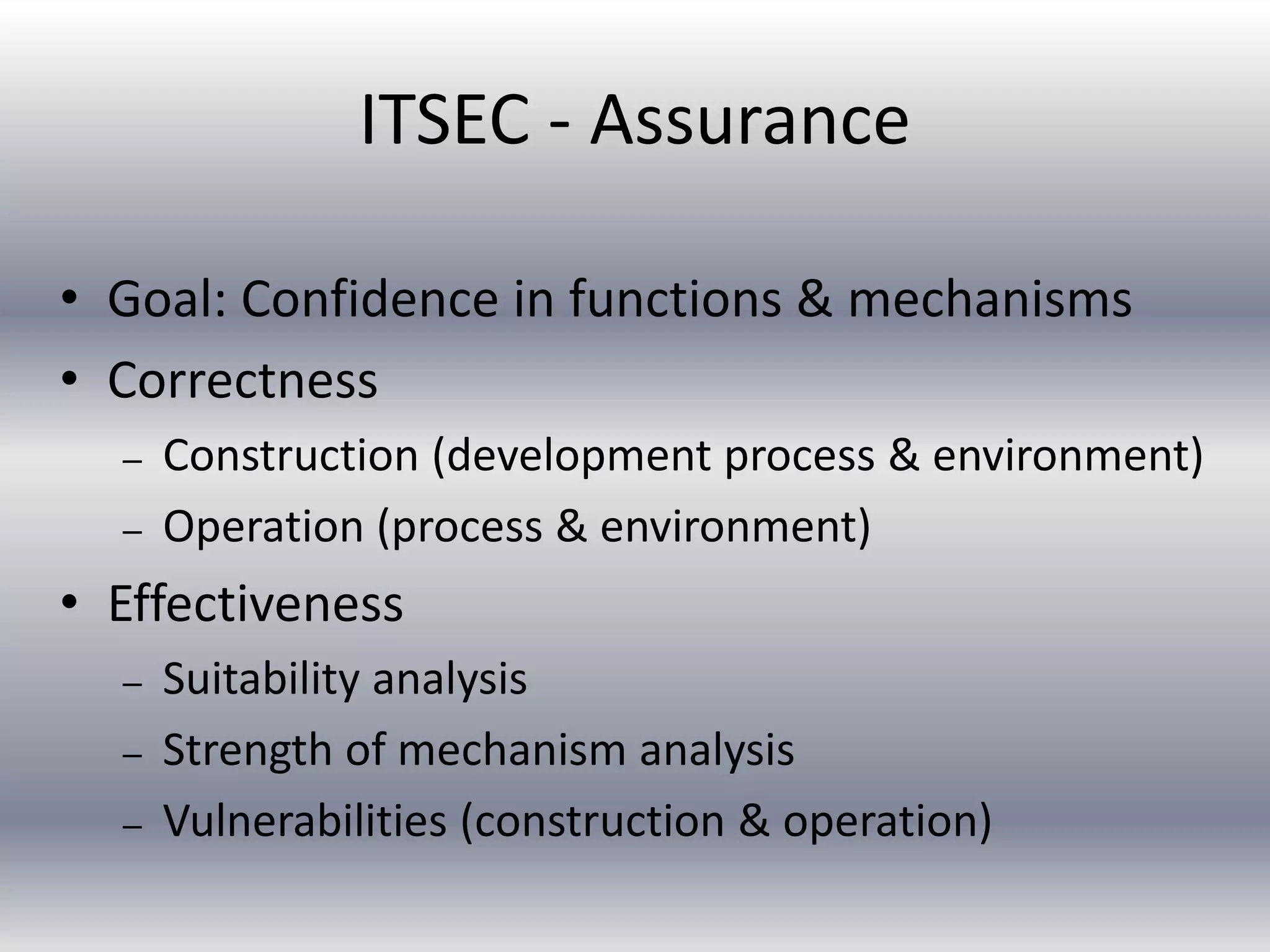 ITSEC - Assurance

• Goal: Confidence in functions & mechanisms
• Correctness
– Construction (development process & environment)
– Operation (process & environment)
• Effectiveness
– Suitability analysis
– Strength of mechanism analysis
– Vulnerabilities (construction & operation)